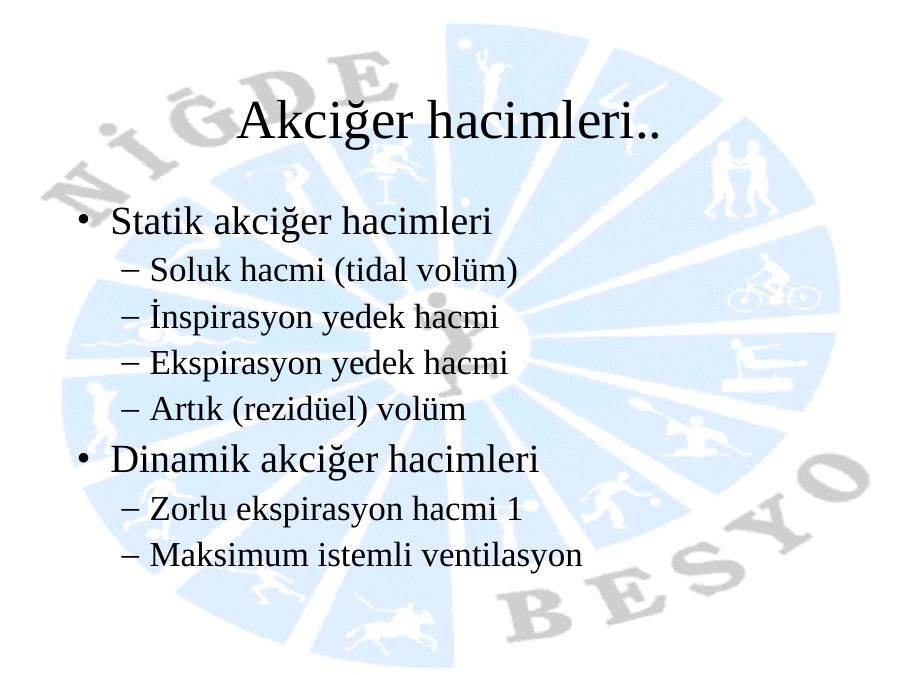 NİĞDE

Akciğer hacimleri..

• Statik akciğer hacimleri
– Soluk hacmi (tidal volüm)
– İnspirasyon yedek hacmi
– Ekspirasyon yedek hacmi
– Artık (rezidüel) volüm
• Dinamik akciğer hacimleri
– Zorlu ekspirasyon hacmi 1
– Maksimum istemli ventilasyon

BESYO